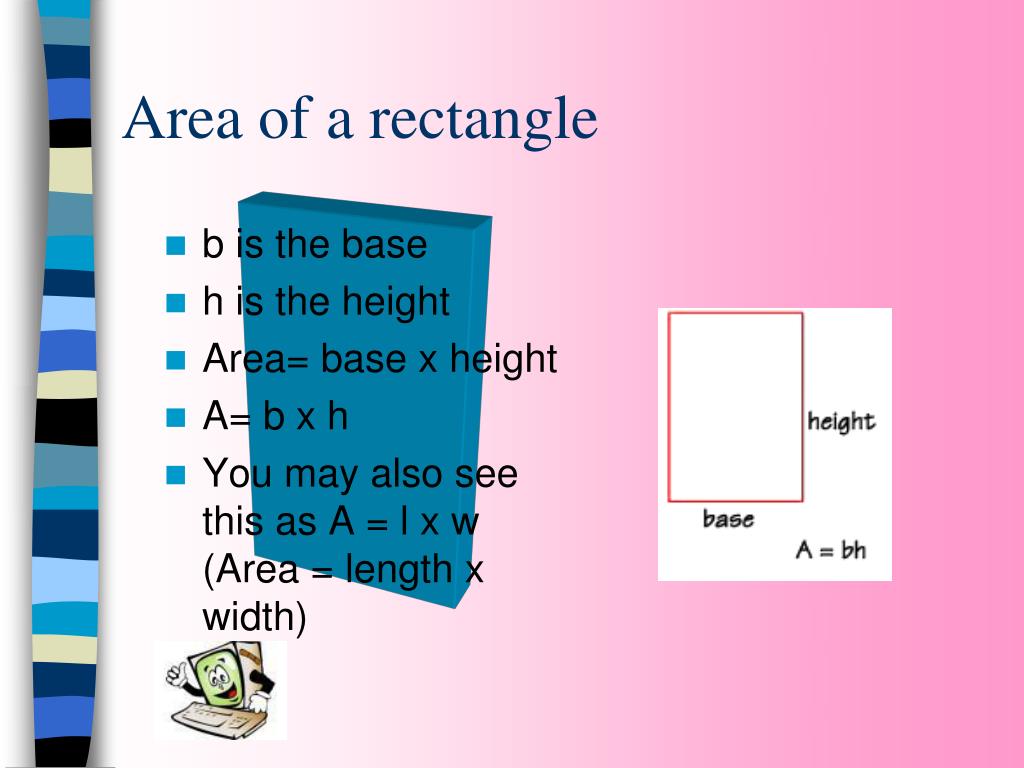 Area of a rectangle

- b is the base
- h is the height
- Area= base x height
- A= b x h
- You may also see this as A = l x w (Area = length x width)

height
base
A = bh